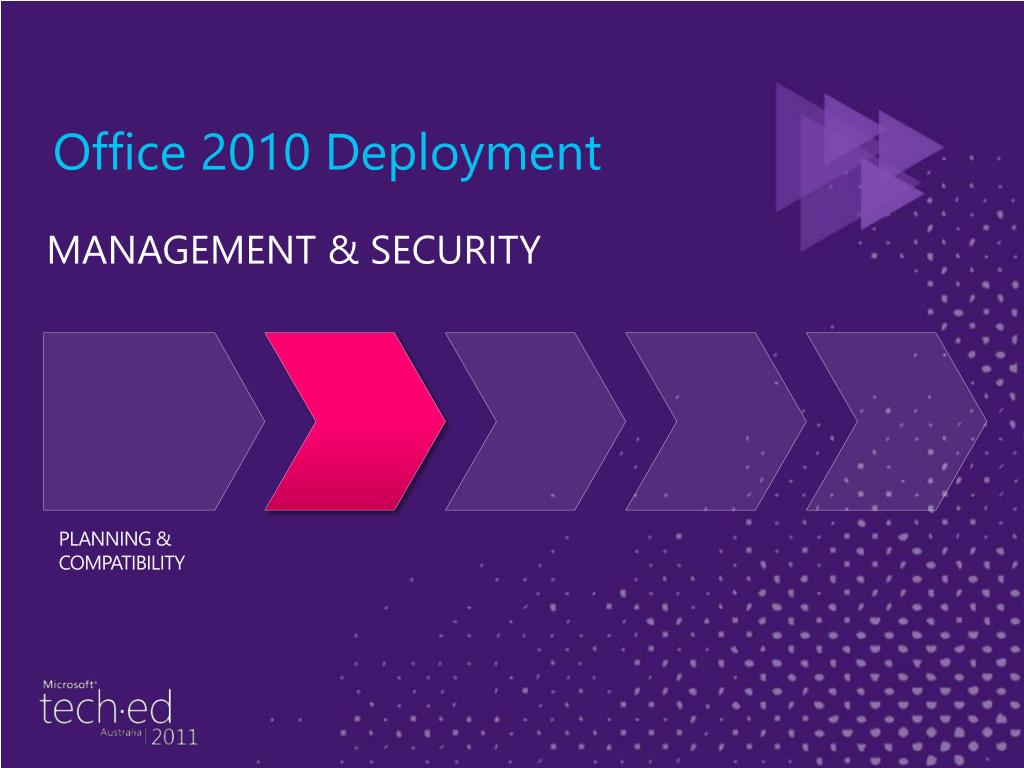 Office 2010 Deployment

MANAGEMENT & SECURITY

PLANNING & COMPATIBILITY

Microsoft®
tech·ed
Australia | 2011